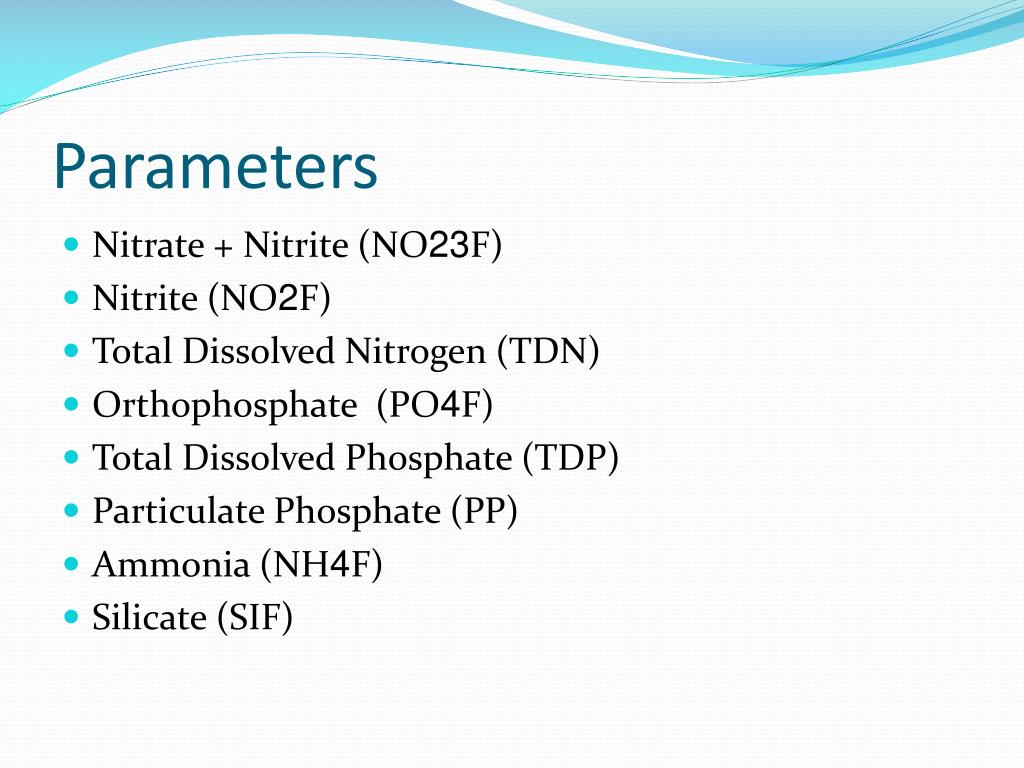 Parameters

- Nitrate + Nitrite (NO23F)
- Nitrite (NO2F)
- Total Dissolved Nitrogen (TDN)
- Orthophosphate (PO4F)
- Total Dissolved Phosphate (TDP)
- Particulate Phosphate (PP)
- Ammonia (NH4F)
- Silicate (SIF)